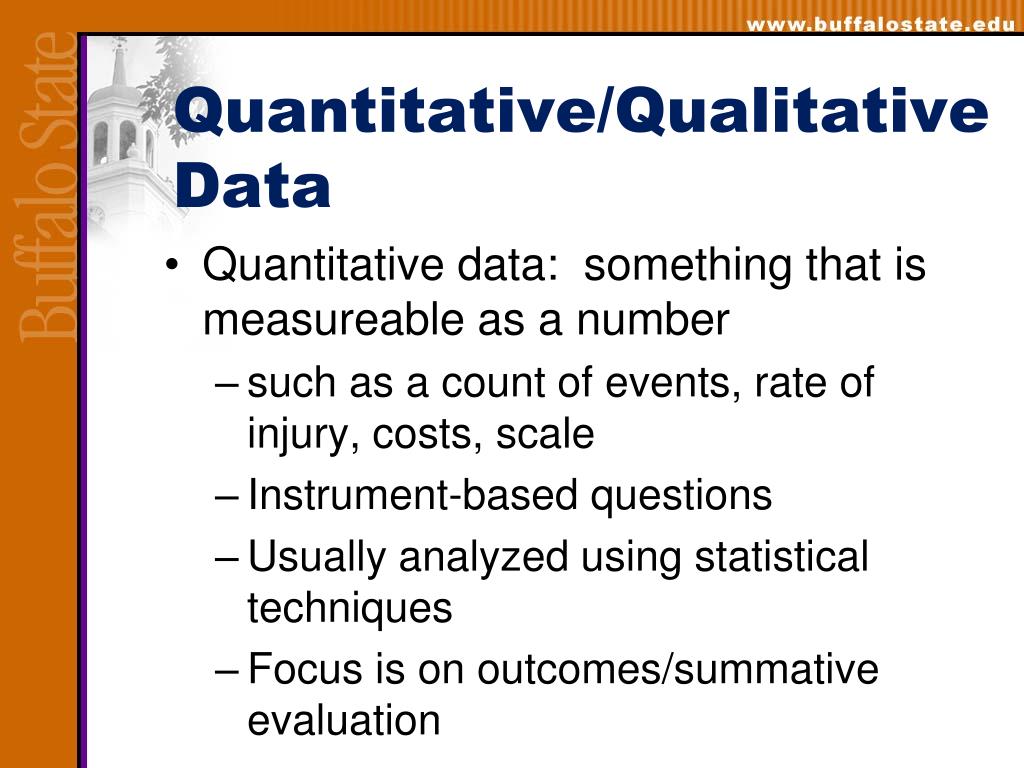 www.buffalostate.edu

Buffalo State

Quantitative/Qualitative Data

• Quantitative data: something that is measureable as a number
– such as a count of events, rate of injury, costs, scale
– Instrument-based questions
– Usually analyzed using statistical techniques
– Focus is on outcomes/summative evaluation